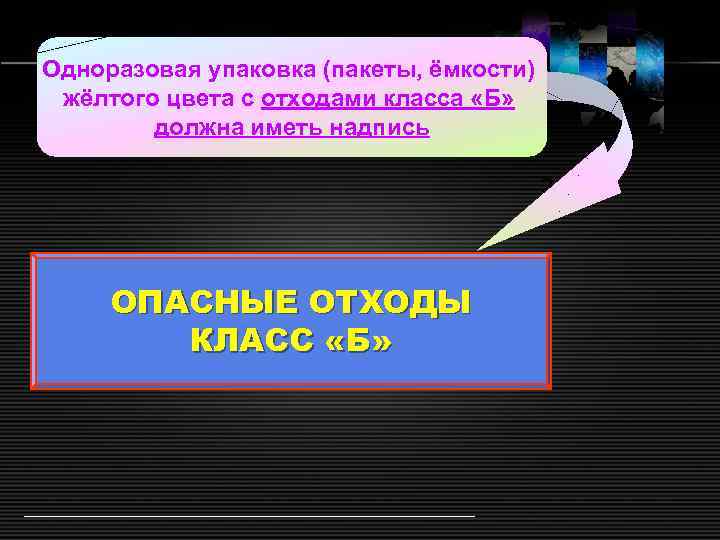 Одноразовая упаковка (пакеты, ёмкости) жёлтого цвета с отходами класса «Б» должна иметь надпись

ОПАСНЫЕ ОТХОДЫ КЛАСС «Б»